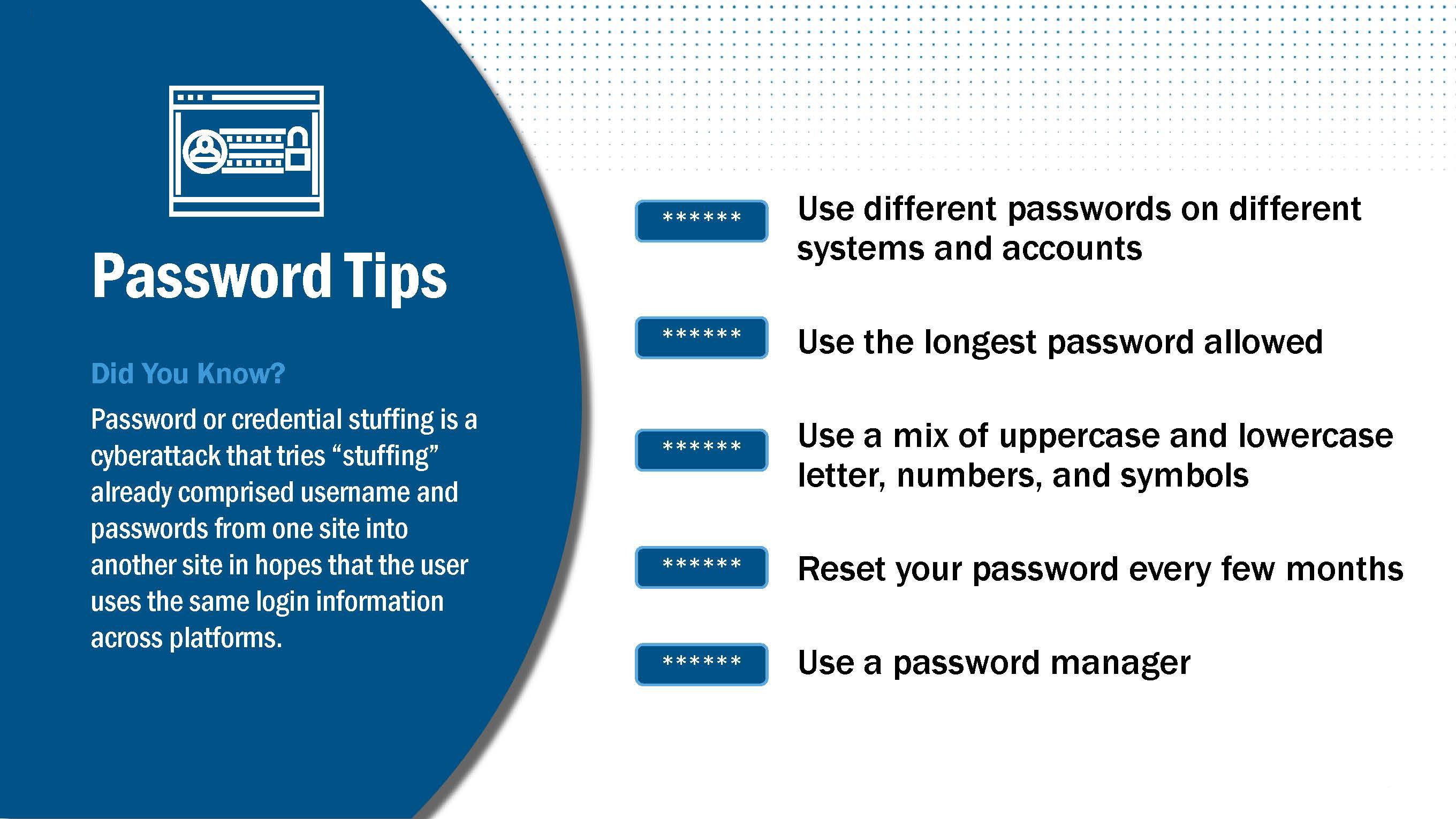 Password Tips

Did You Know?

Password or credential stuffing is a cyberattack that tries “stuffing” already comprised username and passwords from one site into another site in hopes that the user uses the same login information across platforms.

******
Use different passwords on different systems and accounts

******
Use the longest password allowed

******
Use a mix of uppercase and lowercase letter, numbers, and symbols

******
Reset your password every few months

******
Use a password manager